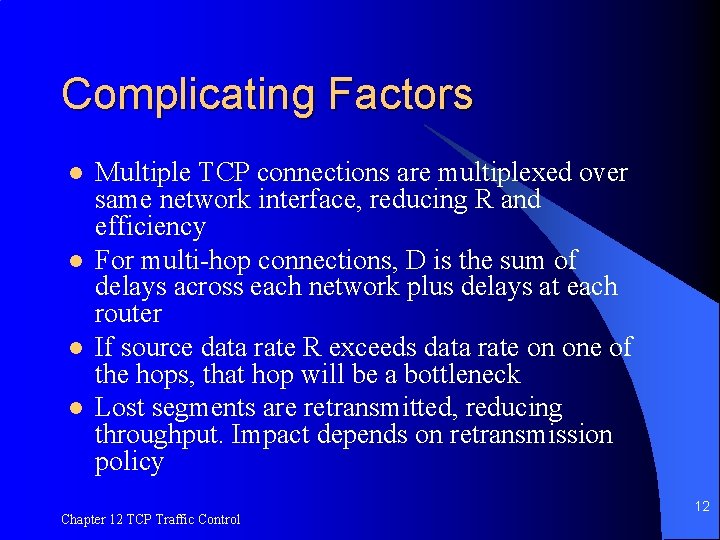 Complicating Factors

- Multiple TCP connections are multiplexed over same network interface, reducing R and efficiency
- For multi-hop connections, D is the sum of delays across each network plus delays at each router
- If source data rate R exceeds data rate on one of the hops, that hop will be a bottleneck
- Lost segments are retransmitted, reducing throughput. Impact depends on retransmission policy

Chapter 12 TCP Traffic Control

12